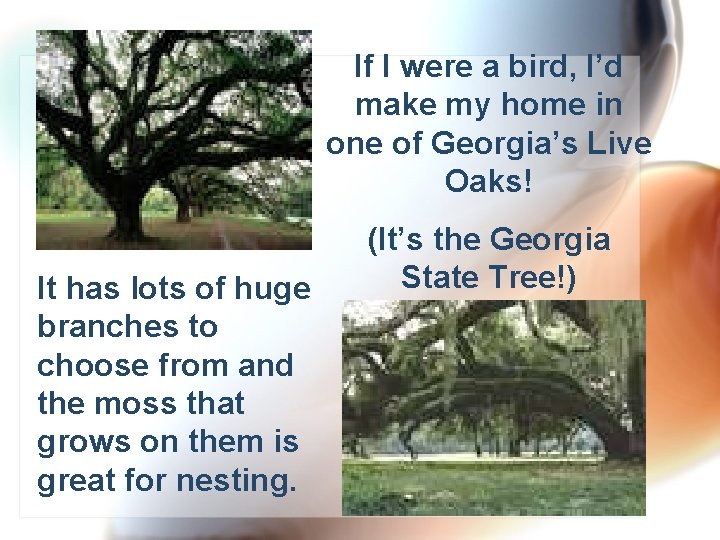 If I were a bird, I'd make my home in one of Georgia's Live Oaks!

(It's the Georgia State Tree!)

It has lots of huge branches to choose from and the moss that grows on them is great for nesting.